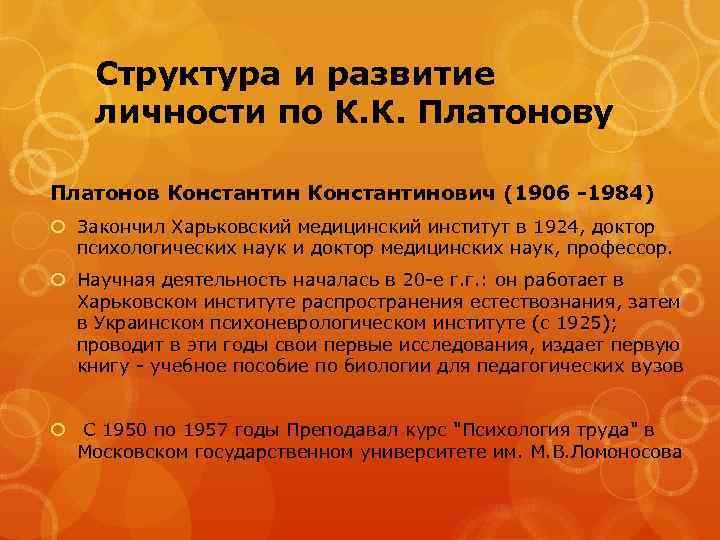 Структура и развитие личности по К.К. Платонову

Платонов Константин Константинович (1906 -1984)

Закончил Харьковский медицинский институт в 1924, доктор психологических наук и доктор медицинских наук, профессор.

Научная деятельность началась в 20-е г.г.: он работает в Харьковском институте распространения естествознания, затем в Украинском психоневрологическом институте (с 1925); проводит в эти годы свои первые исследования, издает первую книгу - учебное пособие по биологии для педагогических вузов

С 1950 по 1957 годы Преподавал курс "Психология труда" в Московском государственном университете им. М.В.Ломоносова